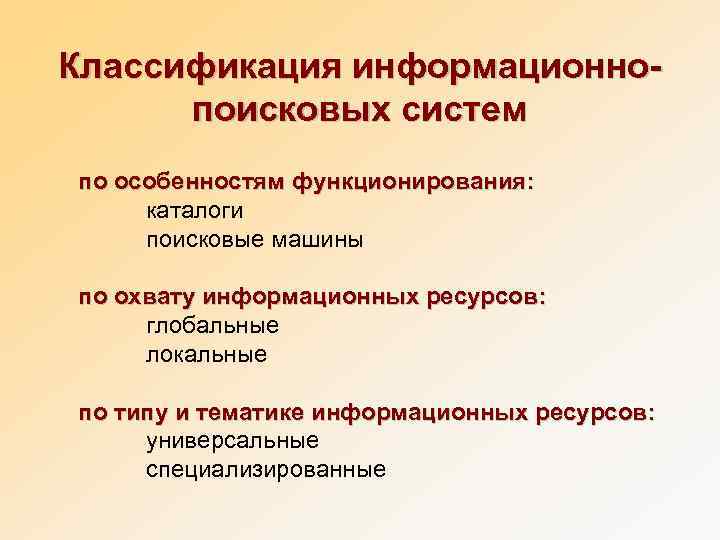 Классификация информационно-поисковых систем

по особенностям функционирования:
каталоги
поисковые машины

по охвату информационных ресурсов:
глобальные
локальные

по типу и тематике информационных ресурсов:
универсальные
специализированные